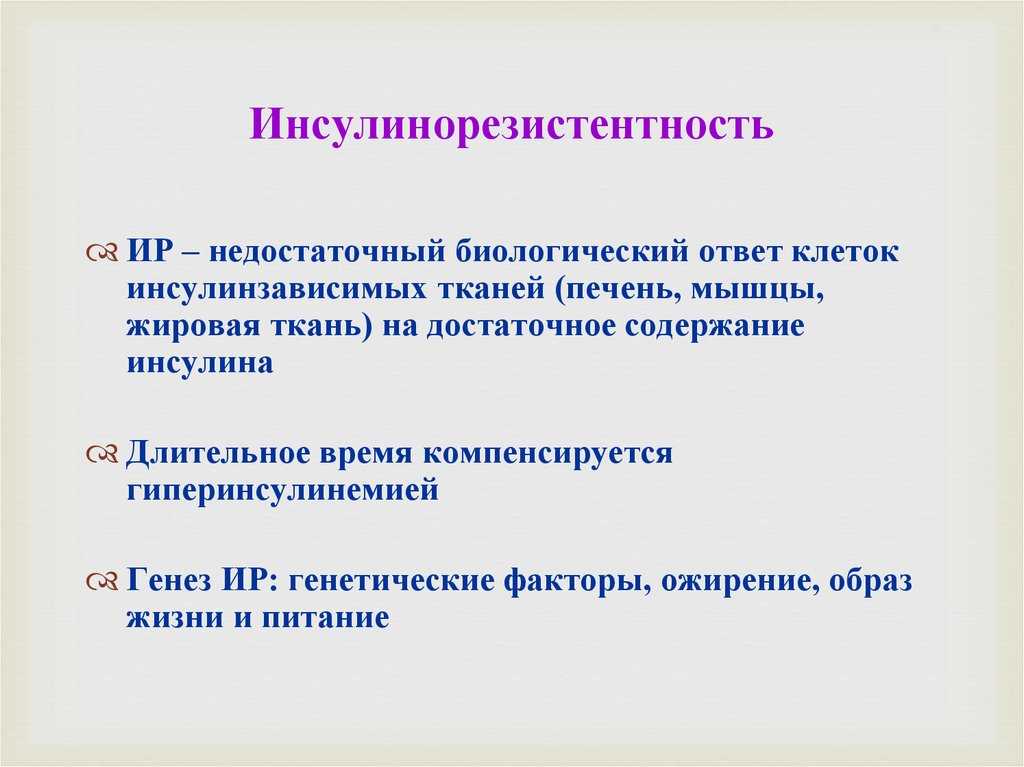 Инсулинорезистентность

ИР – недостаточный биологический ответ клеток инсулинзависимых тканей (печень, мышцы, жировая ткань) на достаточное содержание инсулина

Длительное время компенсируется гиперинсулинемией

Генез ИР: генетические факторы, ожирение, образ жизни и питание